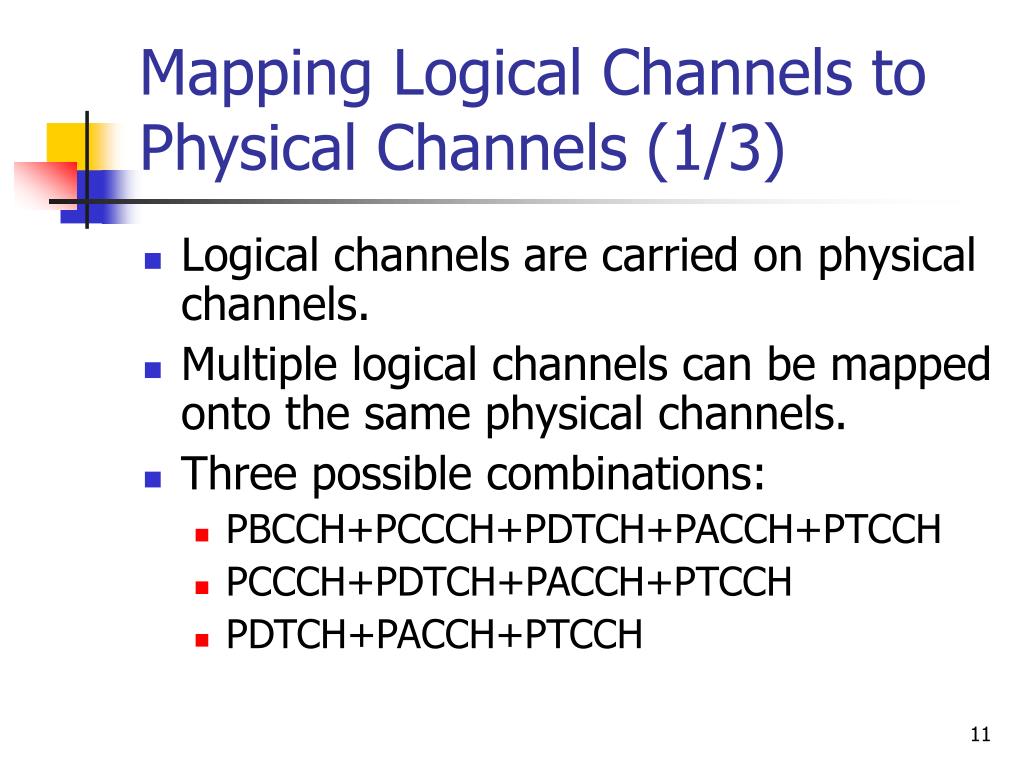 Mapping Logical Channels to Physical Channels (1/3)

- Logical channels are carried on physical channels.
- Multiple logical channels can be mapped onto the same physical channels.
- Three possible combinations:
  - PBCCH+PCCCH+PDTCH+PACCH+PTCCH
  - PCCCH+PDTCH+PACCH+PTCCH
  - PDTCH+PACCH+PTCCH

11